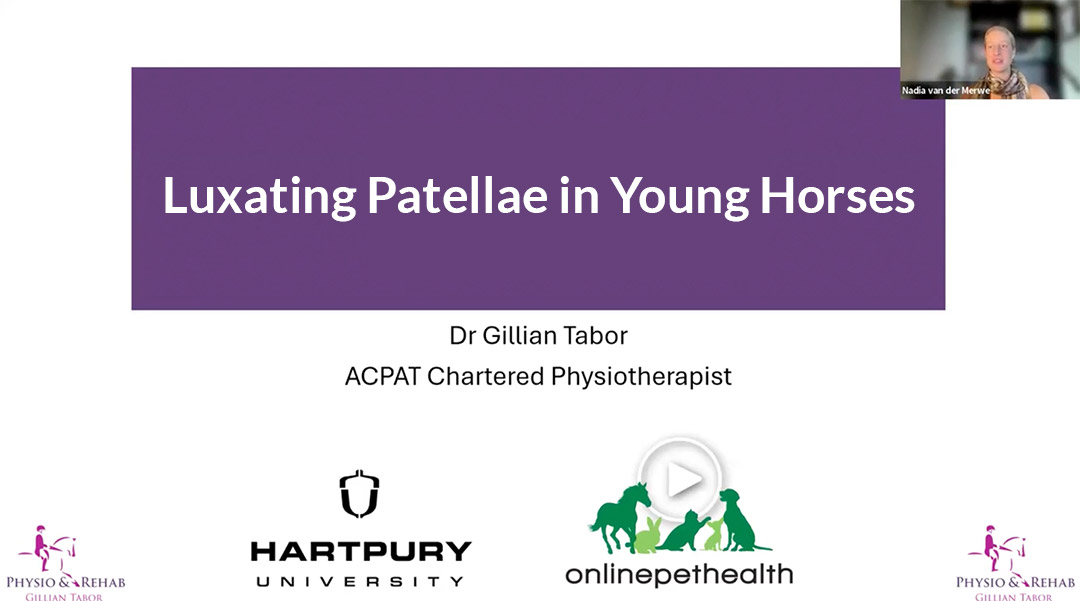 Nadia van der Merwe

Luxating Patellae in Young Horses

Dr Gillian Tabor
ACPAT Chartered Physiotherapist

PHYSIO & REHAB
GILLIAN TABOR

HARTPURY
UNIVERSITY

onlinepethealth

PHYSIO & REHAB
GILLIAN TABOR